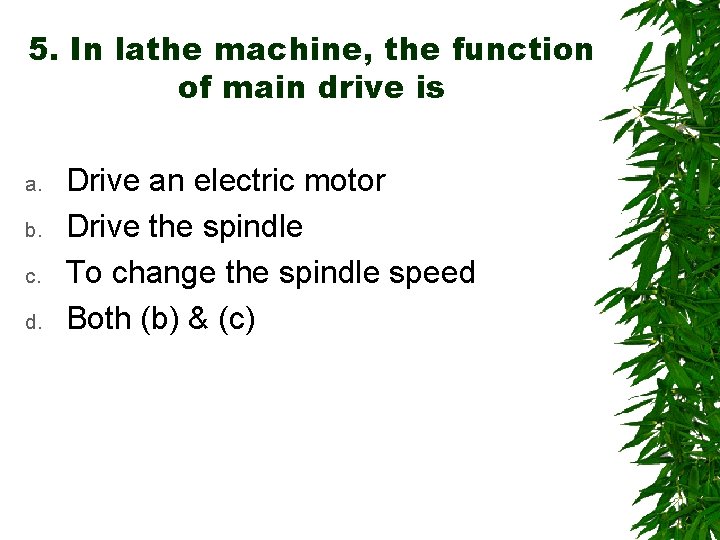 5. In lathe machine, the function of main drive is

a. Drive an electric motor
b. Drive the spindle
c. To change the spindle speed
d. Both (b) & (c)